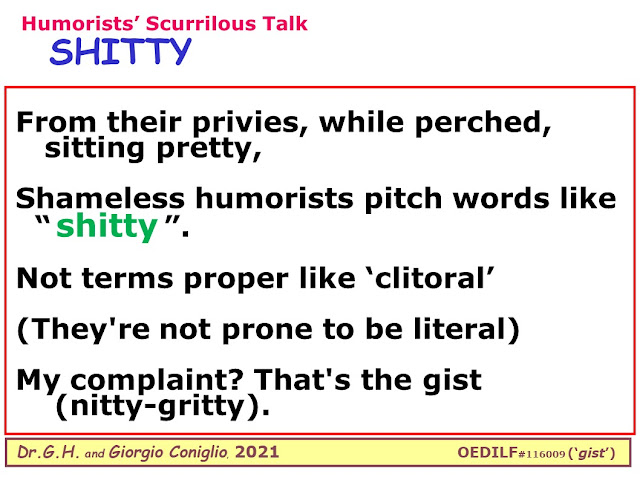 Humorists' Scurrilous Talk
SHITTY

From their privies, while perched, sitting pretty,

Shameless humorists pitch words like "shitty".

Not terms proper like 'clitoral'

(They're not prone to be literal)

My complaint? That's the gist (nitty-gritty).

Dr.G.H. and Giorgio Coniglio, 2021

OEDILF#116009 ('gist')